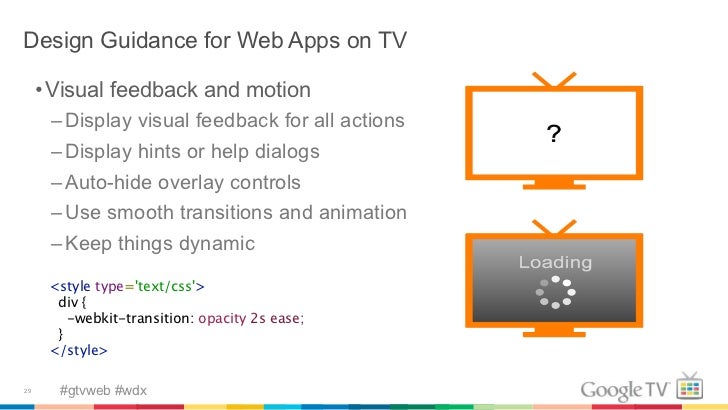 Design Guidance for Web Apps on TV

• Visual feedback and motion
– Display visual feedback for all actions
– Display hints or help dialogs
– Auto-hide overlay controls
– Use smooth transitions and animation
– Keep things dynamic

<style type='text/css'>
div {
-webkit-transition: opacity 2s ease;
}
</style>

?

Loading

29 #gtvweb #wdx

Google TV